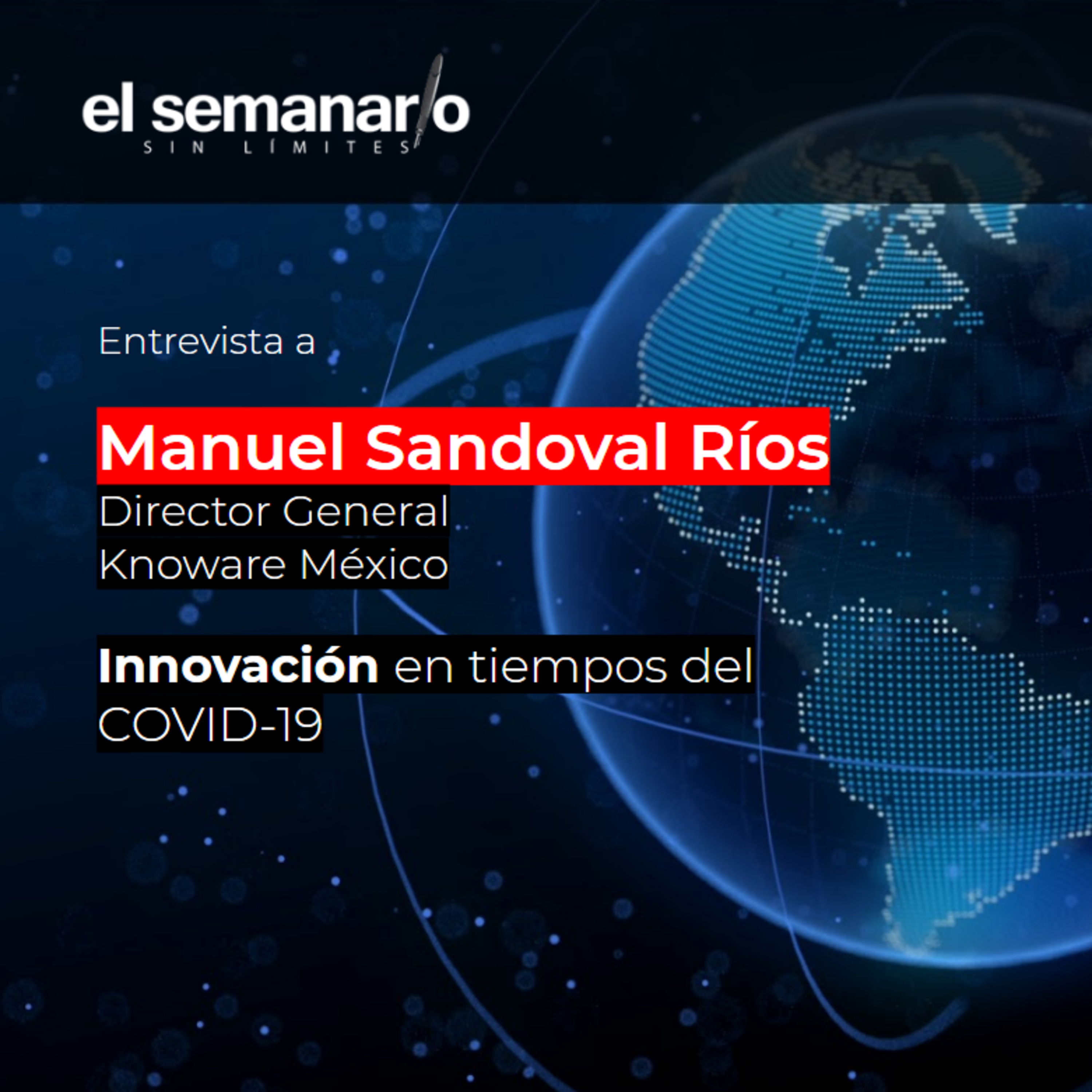 el semanario
SIN LÍMITES

Entrevista a

Manuel Sandoval Ríos
Director General
Knoware México

Innovación en tiempos del COVID-19